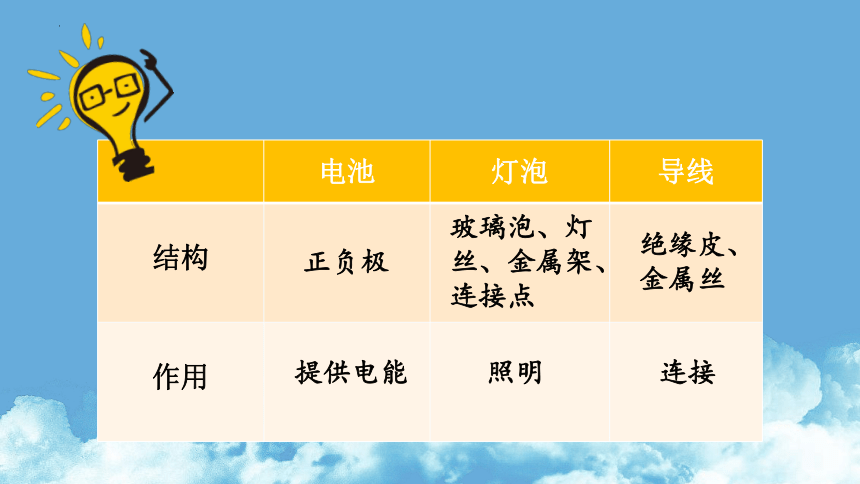 |  | 电池 | 灯泡 | 导线 |
|---|---|---|---|
| 结构 | 正负极 | 玻璃泡、灯丝、金属架、连接点 | 绝缘皮、金属丝 |
| 作用 | 提供电能 | 照明 | 连接 |